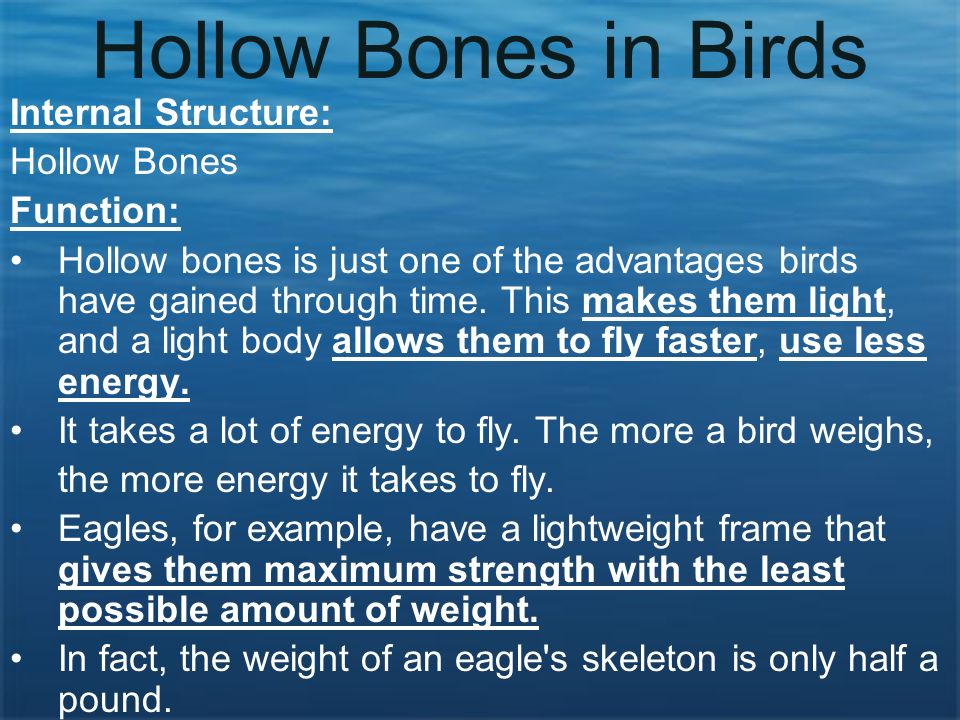 Hollow Bones in Birds

Internal Structure:

Hollow Bones

Function:

• Hollow bones is just one of the advantages birds have gained through time. This makes them light, and a light body allows them to fly faster, use less energy.
• It takes a lot of energy to fly. The more a bird weighs, the more energy it takes to fly.
• Eagles, for example, have a lightweight frame that gives them maximum strength with the least possible amount of weight.
• In fact, the weight of an eagle's skeleton is only half a pound.